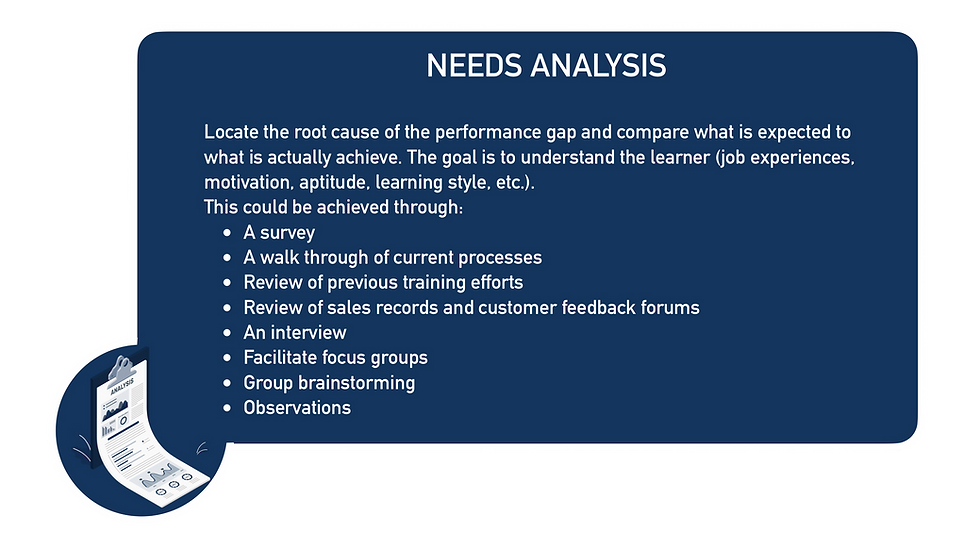 NEEDS ANALYSIS

Locate the root cause of the performance gap and compare what is expected to what is actually achieve. The goal is to understand the learner (job experiences, motivation, aptitude, learning style, etc.).
This could be achieved through:
- A survey
- A walk through of current processes
- Review of previous training efforts
- Review of sales records and customer feedback forums
- An interview
- Facilitate focus groups
- Group brainstorming
- Observations

ANALYSIS